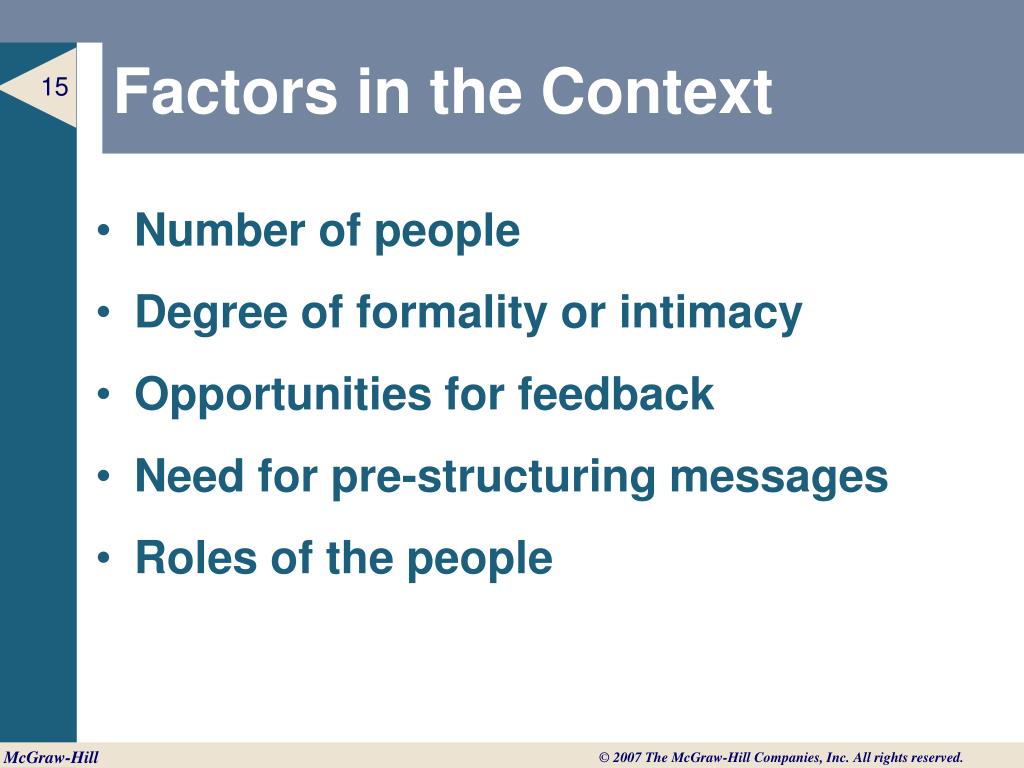 15

Factors in the Context

• Number of people
• Degree of formality or intimacy
• Opportunities for feedback
• Need for pre-structuring messages
• Roles of the people

McGraw-Hill

© 2007 The McGraw-Hill Companies, Inc. All rights reserved.